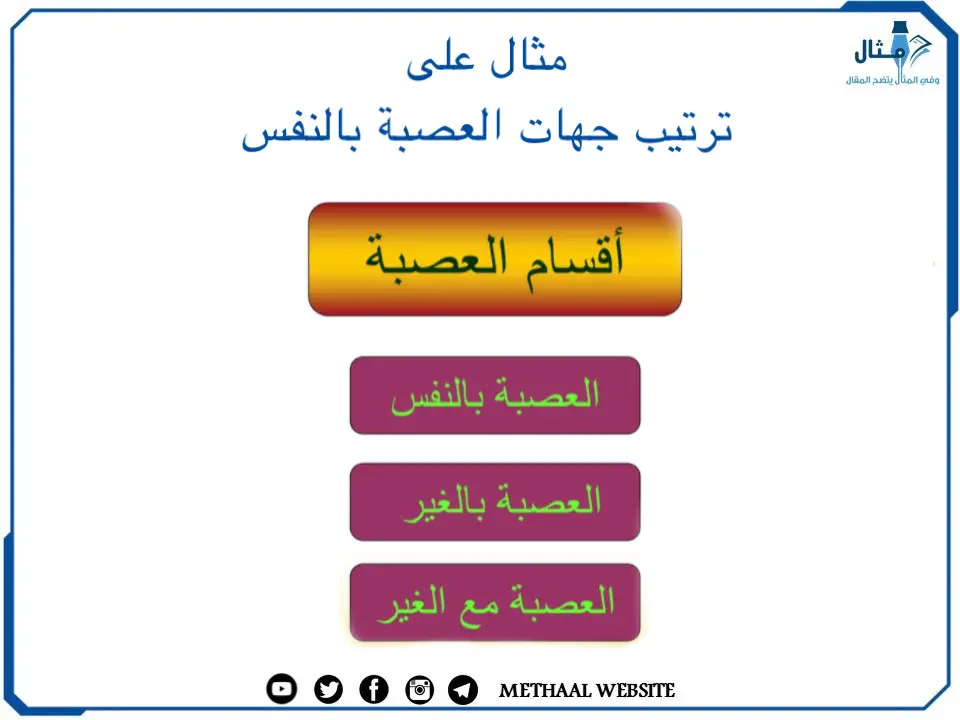 مثال
وفي المثال يتضح المقال

مثال على
ترتيب جهات العصبة بالنفس

أقسام العصبة

العصبة بالنفس

العصبة بالغير

العصبة مع الغير

METHAAL WEBSITE